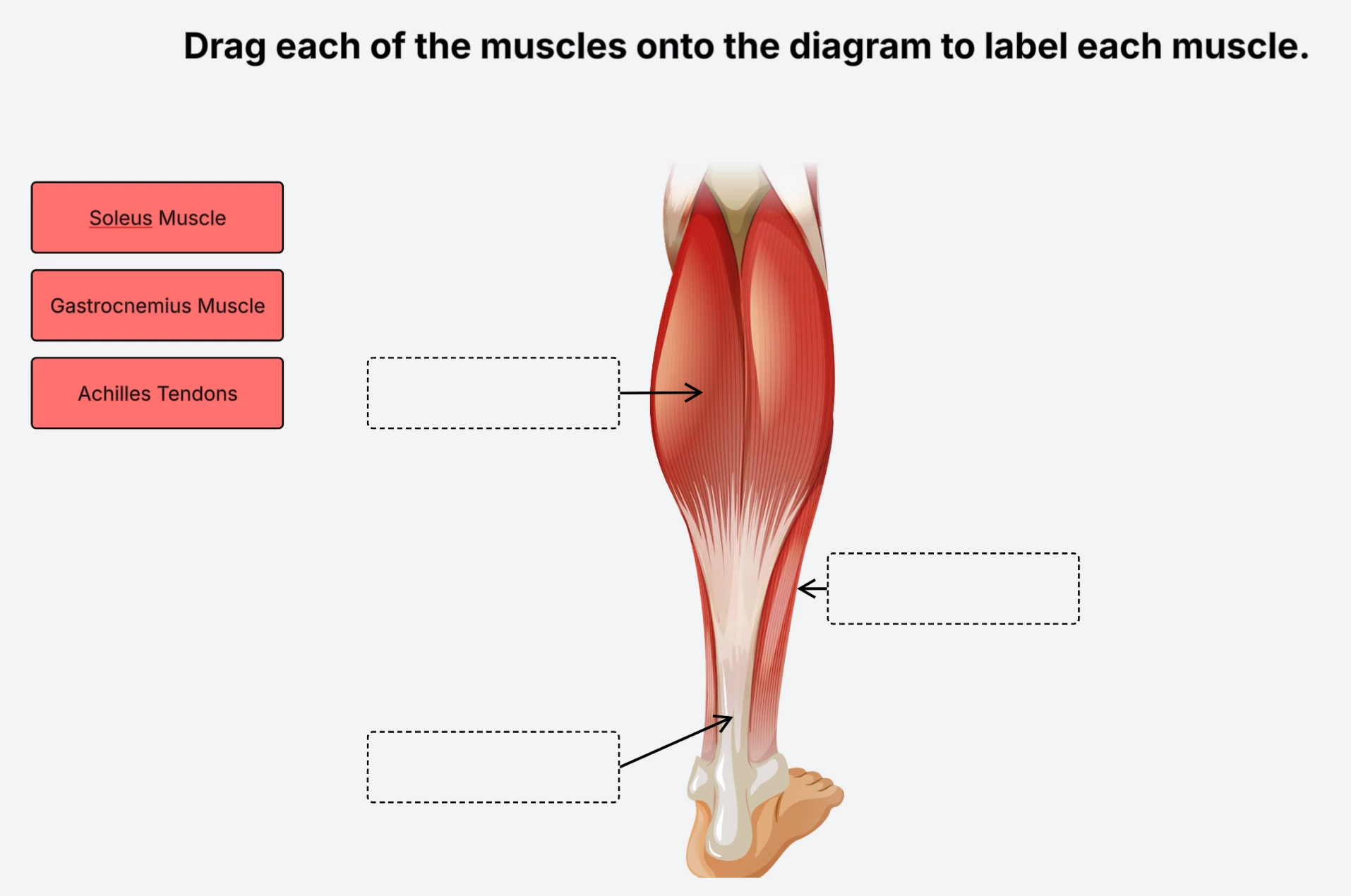 Drag each of the muscles onto the diagram to label each muscle.

Soleus Muscle

Gastrocnemius Muscle

Achilles Tendons